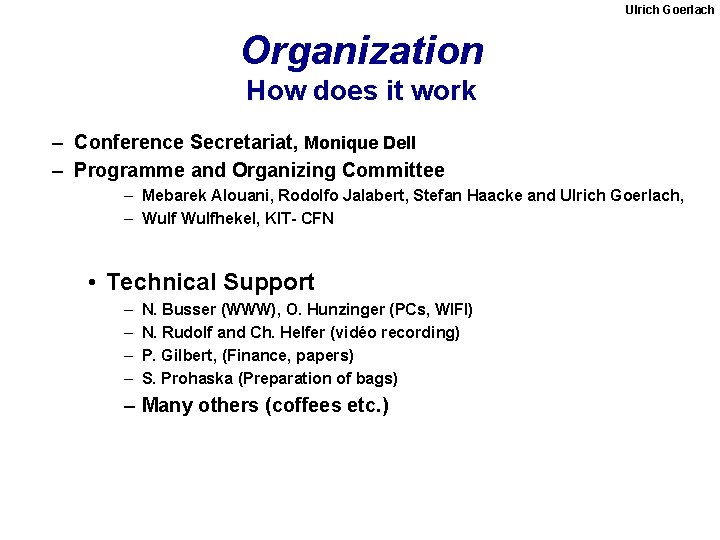 Ulrich Goerlach

Organization
How does it work

– Conference Secretariat, Monique Dell
– Programme and Organizing Committee
– Mebarek Alouani, Rodolfo Jalabert, Stefan Haacke and Ulrich Goerlach,
– Wulf Wulfhekel, KIT- CFN

• Technical Support
– N. Busser (WWW), O. Hunzinger (PCs, WIFI)
– N. Rudolf and Ch. Helfer (vidéo recording)
– P. Gilbert, (Finance, papers)
– S. Prohaska (Preparation of bags)
– Many others (coffees etc.)